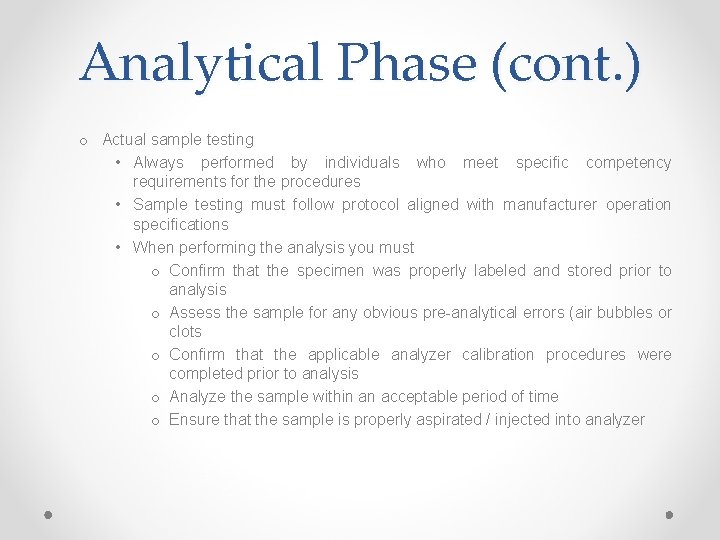 Analytical Phase (cont.)

o Actual sample testing
• Always performed by individuals who meet specific competency requirements for the procedures
• Sample testing must follow protocol aligned with manufacturer operation specifications
• When performing the analysis you must
o Confirm that the specimen was properly labeled and stored prior to analysis
o Assess the sample for any obvious pre-analytical errors (air bubbles or clots
o Confirm that the applicable analyzer calibration procedures were completed prior to analysis
o Analyze the sample within an acceptable period of time
o Ensure that the sample is properly aspirated / injected into analyzer